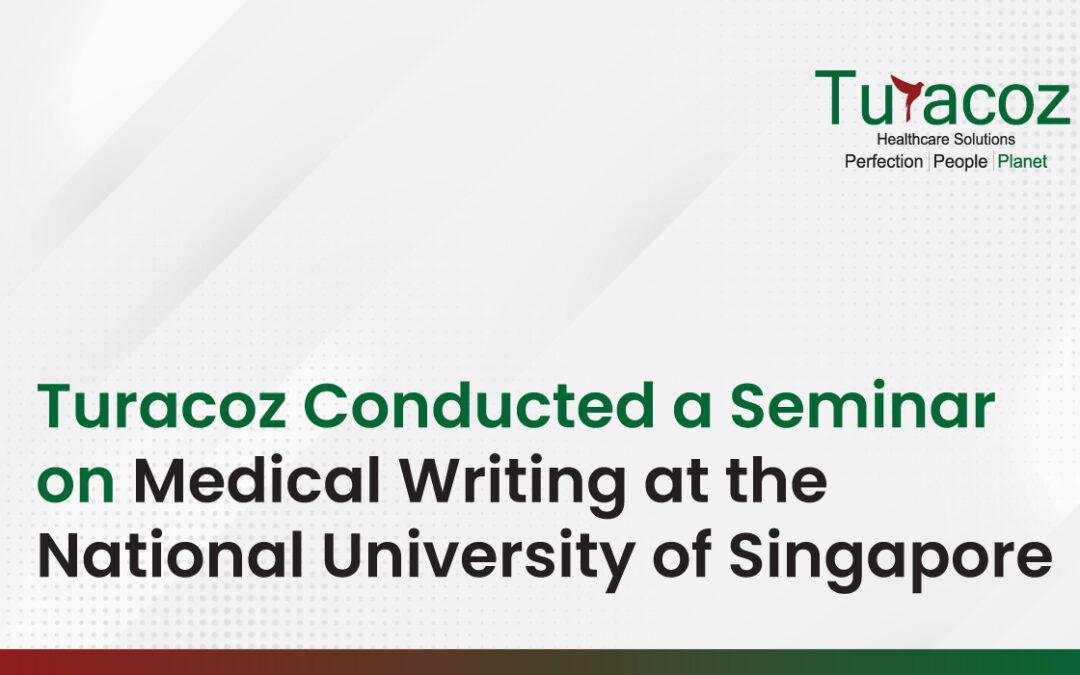 Turacoz
Healthcare Solutions
Perfection | People | Planet

Turacoz Conducted a Seminar on Medical Writing at the National University of Singapore